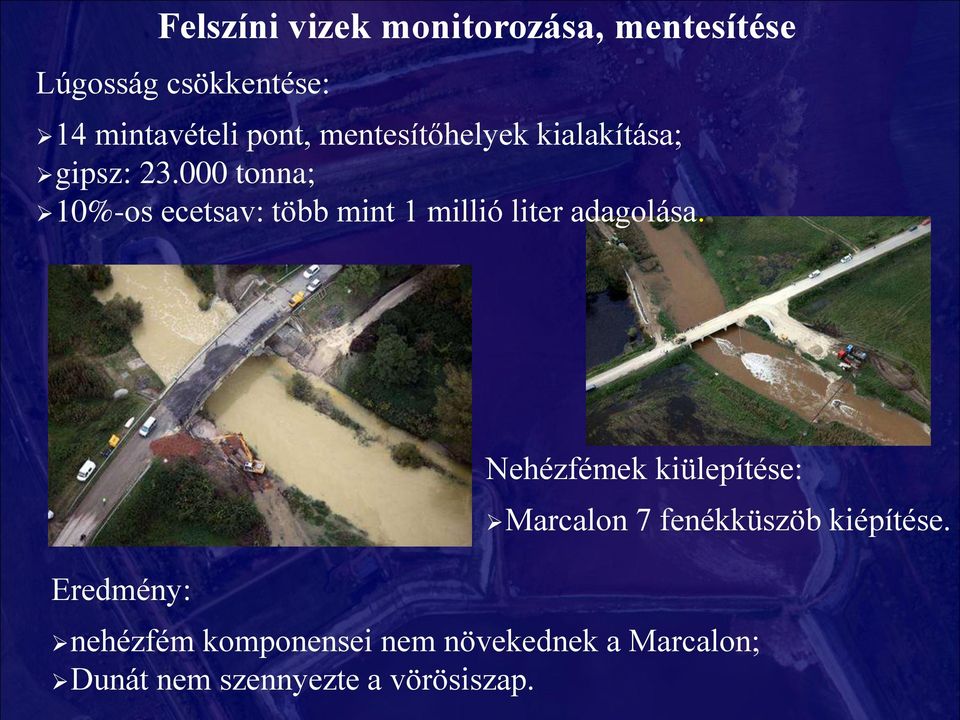 Felszíni vizek monitorozása, mentesítése

Lúgosság csökkentése:

➢14 mintavételi pont, mentesítőhelyek kialakítása;
➢gipsz: 23.000 tonna;
➢10%-os ecetsav: több mint 1 millió liter adagolása.

Nehézfémek kiülepítése:

➢Marcalon 7 fenékküszöb kiépítése.

Eredmény:

➢nehézfém komponensei nem növekednek a Marcalon;
➢Dunát nem szennyezte a vörösiszap.